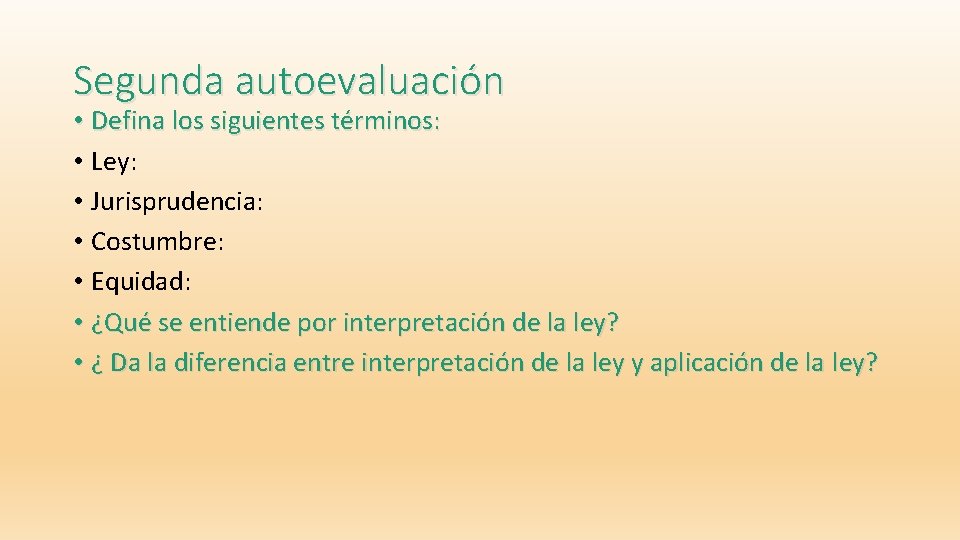 Segunda autoevaluación

• Defina los siguientes términos:
• Ley:
• Jurisprudencia:
• Costumbre:
• Equidad:
• ¿Qué se entiende por interpretación de la ley?
• ¿ Da la diferencia entre interpretación de la ley y aplicación de la ley?